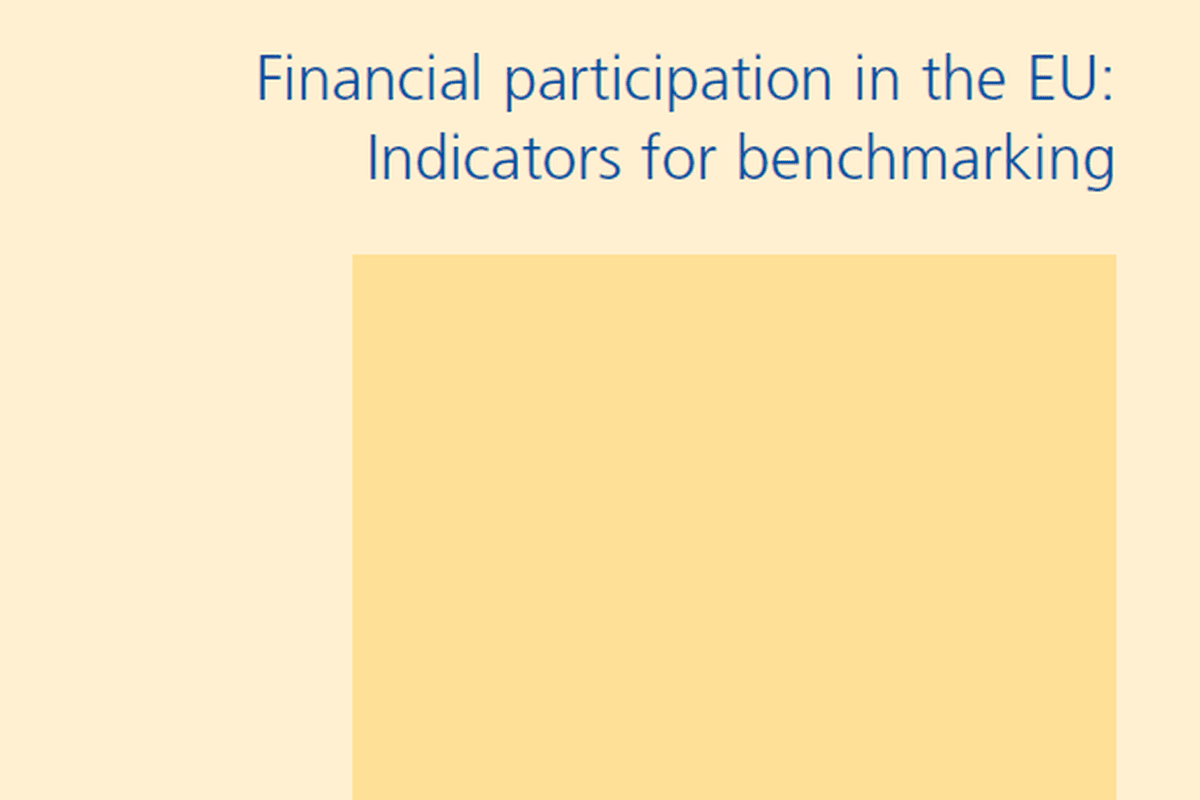 Financial participation in the EU:
Indicators for benchmarking